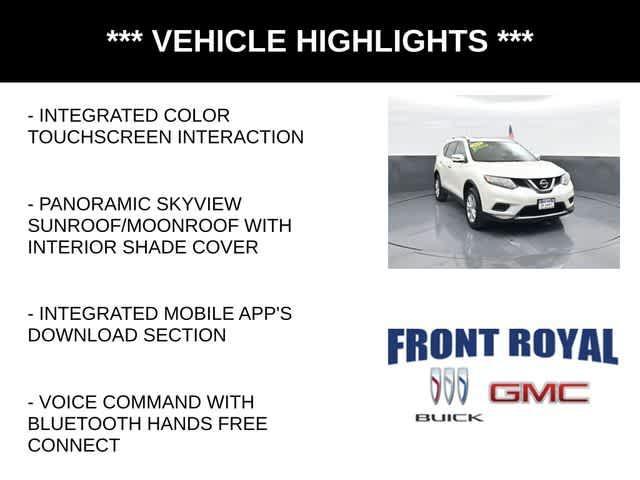 *** VEHICLE HIGHLIGHTS ***

- INTEGRATED COLOR TOUCHSCREEN INTERACTION

- PANORAMIC SKYVIEW SUNROOF/MOONROOF WITH INTERIOR SHADE COVER

- INTEGRATED MOBILE APP'S DOWNLOAD SECTION

- VOICE COMMAND WITH BLUETOOTH HANDS FREE CONNECT

FRONT ROYAL

BUICK

GMC